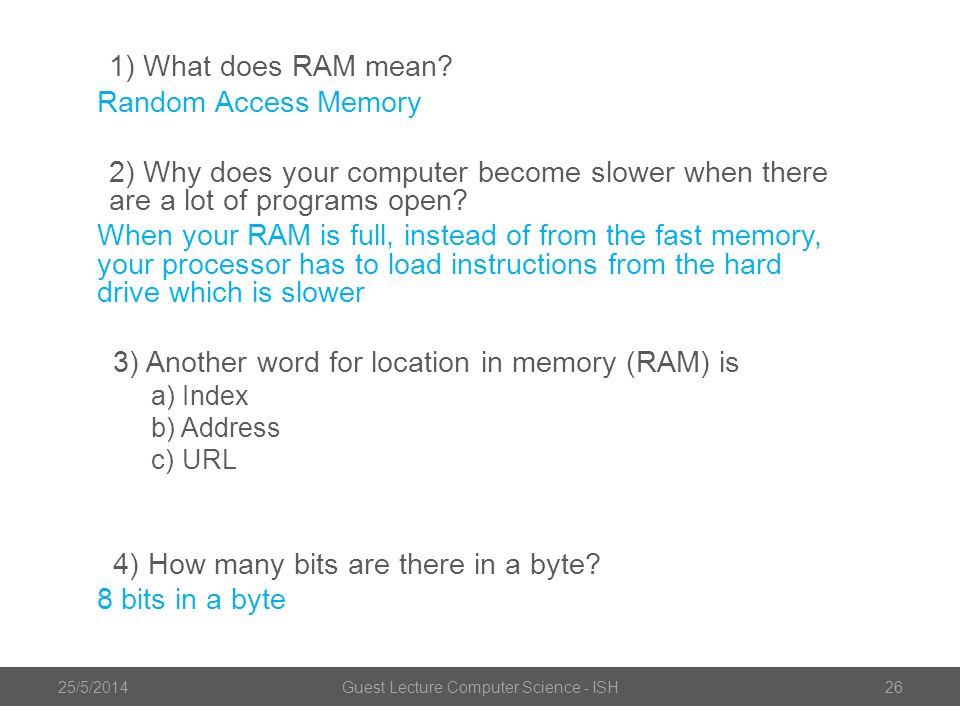 1) What does RAM mean?

Random Access Memory

2) Why does your computer become slower when there are a lot of programs open?

When your RAM is full, instead of from the fast memory, your processor has to load instructions from the hard drive which is slower

3) Another word for location in memory (RAM) is

a) Index

b) Address

c) URL

4) How many bits are there in a byte?

8 bits in a byte

25/5/2014 Guest Lecture Computer Science - ISH 26